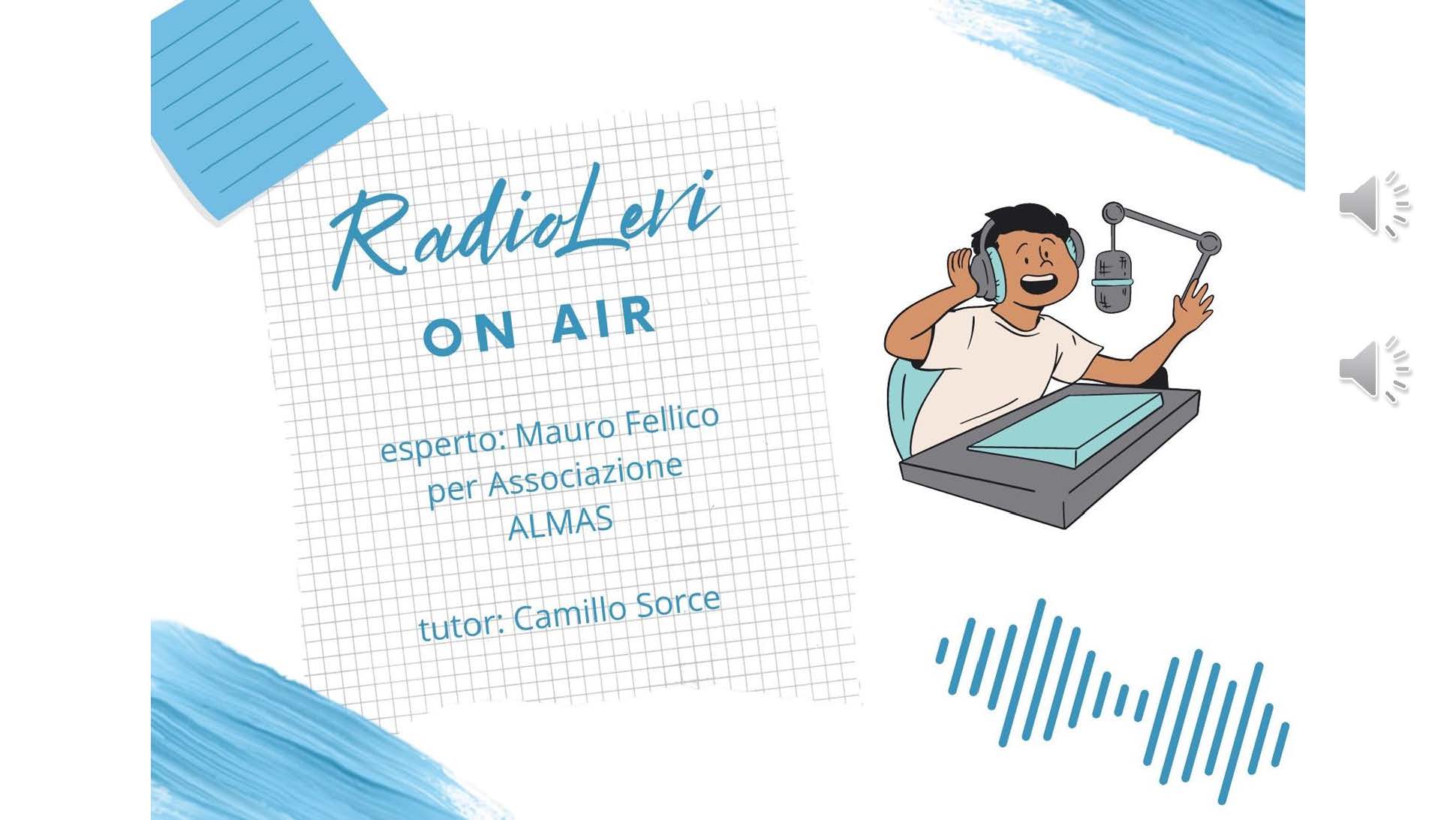 RadioLevi
ON AIR

esperto: Mauro Fellico
per Associazione
ALMAS

tutor: Camillo Sorce